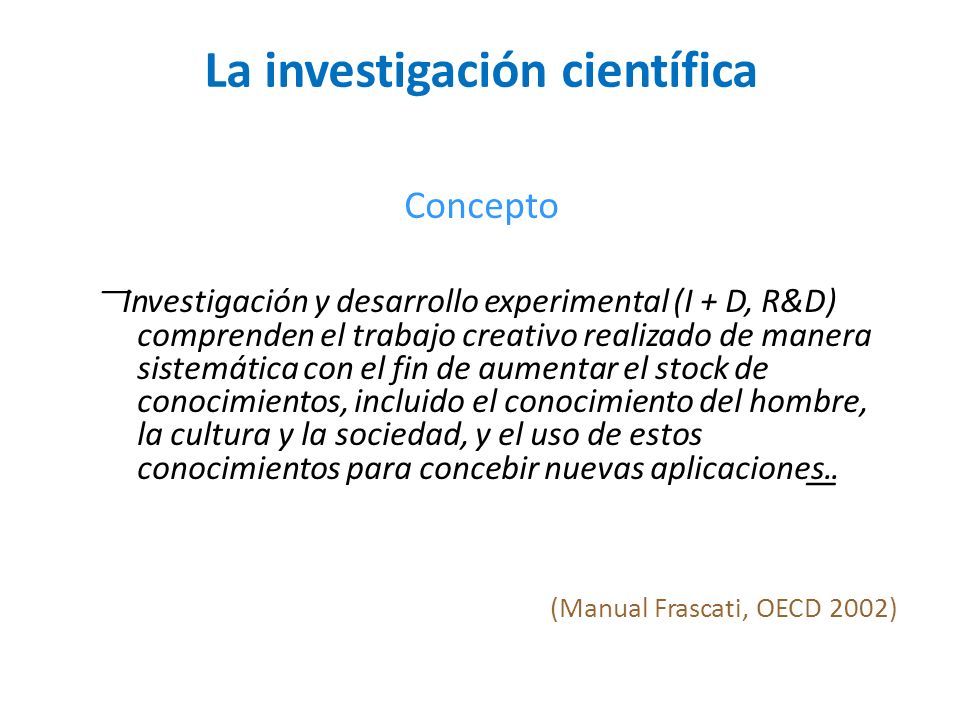 La investigación científica

Concepto

¯Investigación y desarrollo experimental (I + D, R&D) comprenden el trabajo creativo realizado de manera sistemática con el fin de aumentar el stock de conocimientos, incluido el conocimiento del hombre, la cultura y la sociedad, y el uso de estos conocimientos para concebir nuevas aplicaciones..

(Manual Frascati, OECD 2002)